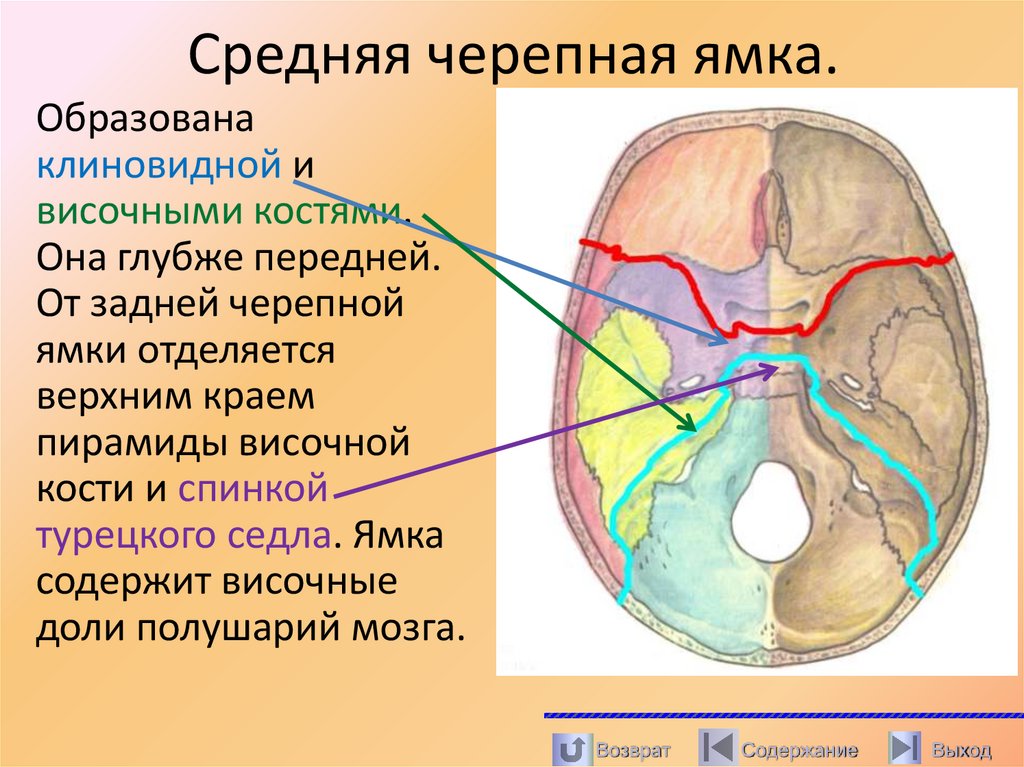 Средняя черепная ямка.

Образована клиновидной и височными костями. Она глубже передней. От задней черепной ямки отделяется верхним краем пирамиды височной кости и спинкой турецкого седла. Ямка содержит височные доли полушарий мозга.

Возврат Содержание Выход